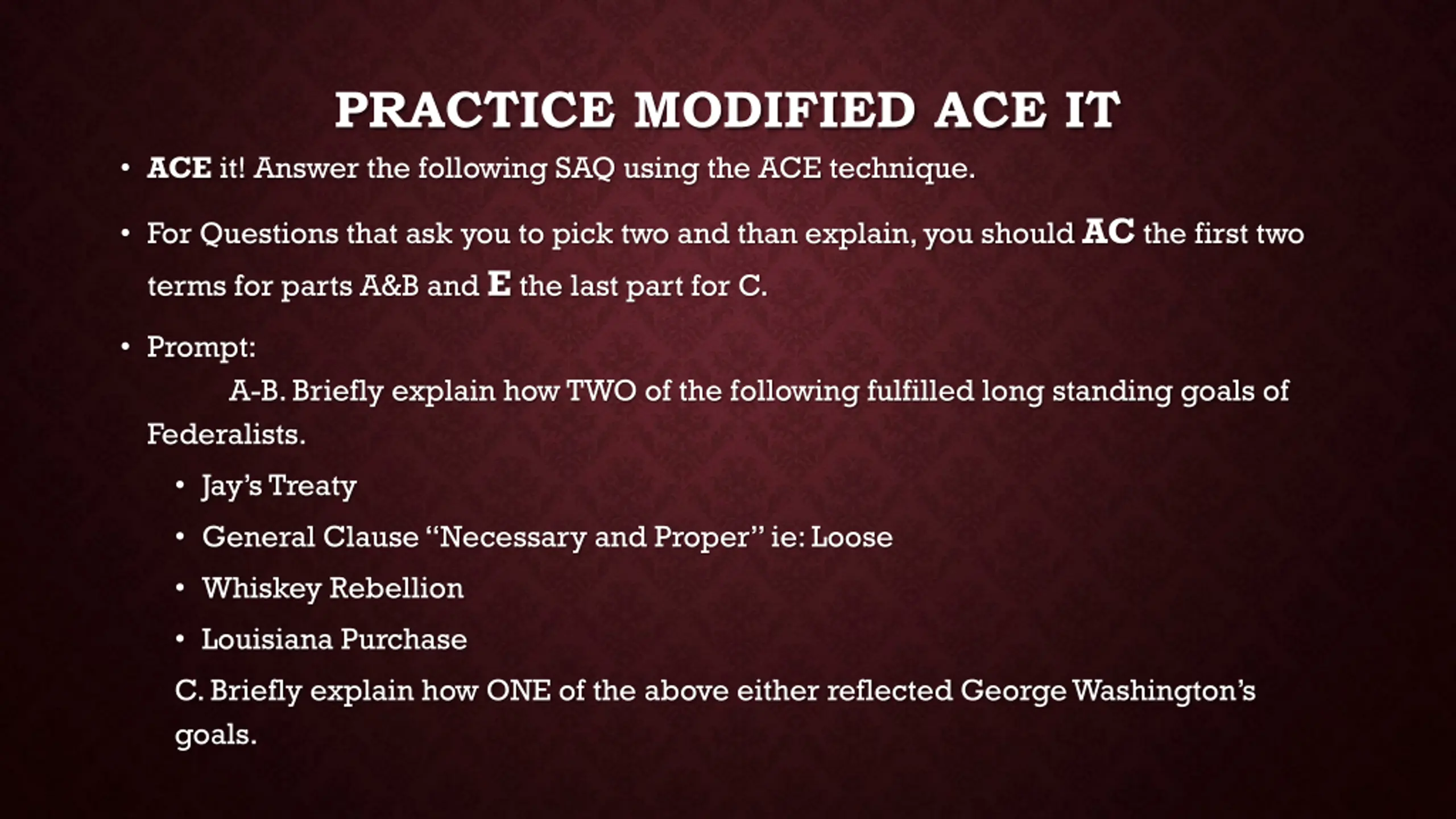 PRACTICE MODIFIED ACE IT

• ACE it! Answer the following SAQ using the ACE technique.

• For Questions that ask you to pick two and than explain, you should AC the first two terms for parts A&B and E the last part for C.

• Prompt:

A-B. Briefly explain how TWO of the following fulfilled long standing goals of Federalists.

• Jay's Treaty

• General Clause "Necessary and Proper" ie: Loose

• Whiskey Rebellion

• Louisiana Purchase

C. Briefly explain how ONE of the above either reflected George Washington's goals.